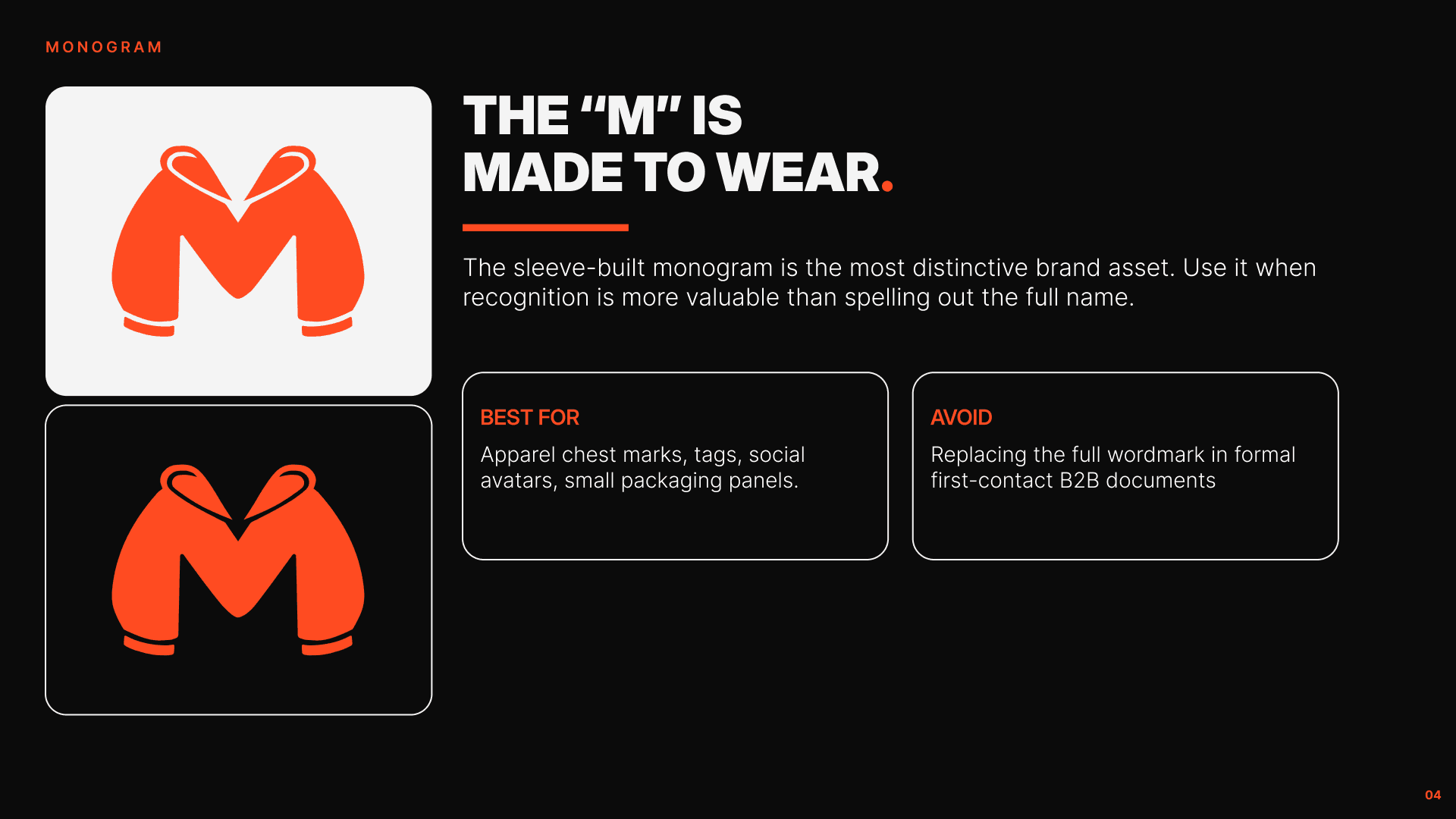 MONOGRAM

THE “M” IS
MADE TO WEAR.

The sleeve-built monogram is the most distinctive brand asset. Use it when recognition is more valuable than spelling out the full name.

BEST FOR

Apparel chest marks, tags, social avatars, small packaging panels.

AVOID

Replacing the full wordmark in formal first-contact B2B documents

04